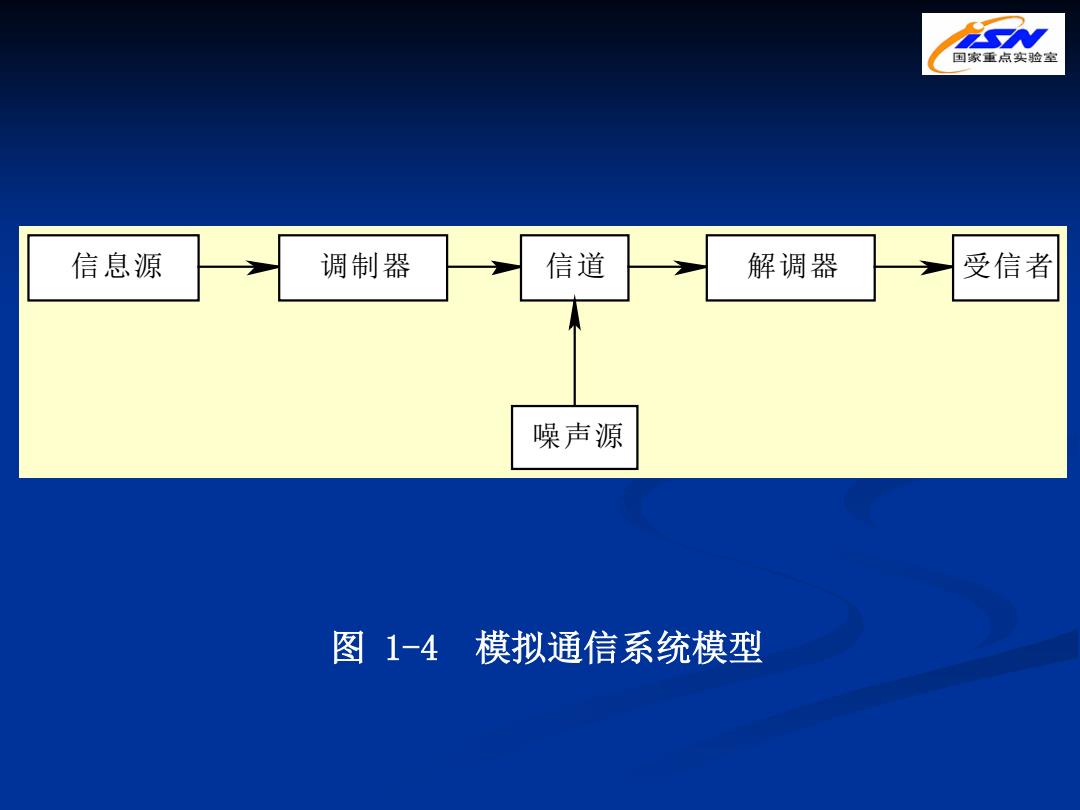 ISN
国家重点实验室

信息源

调制器

信道

解调器

受信者

噪声源

图 1-4 模拟通信系统模型